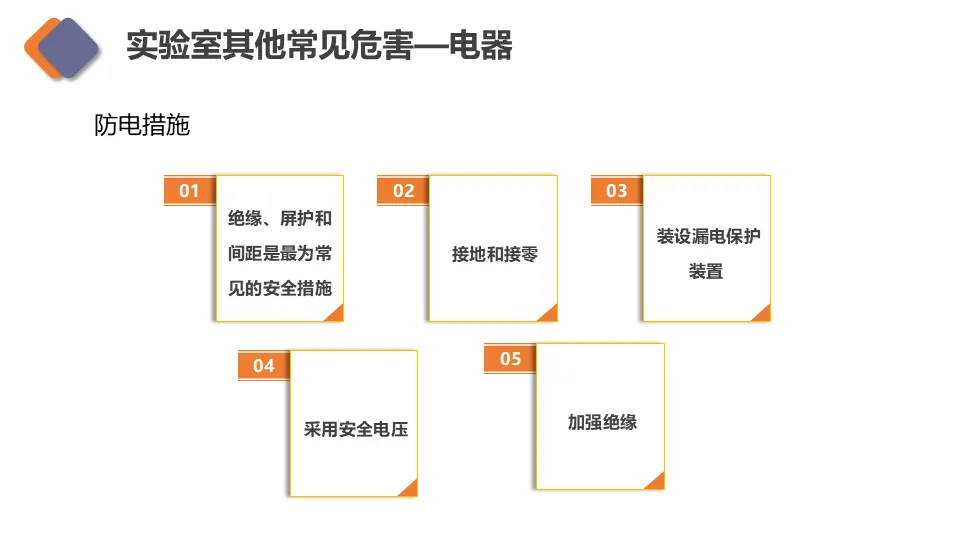 实验室其他常见危害—电器

防电措施

01
绝缘、屏护和间距是最为常见的安全措施

02
接地和接零

03
装设漏电保护装置

04
采用安全电压

05
加强绝缘